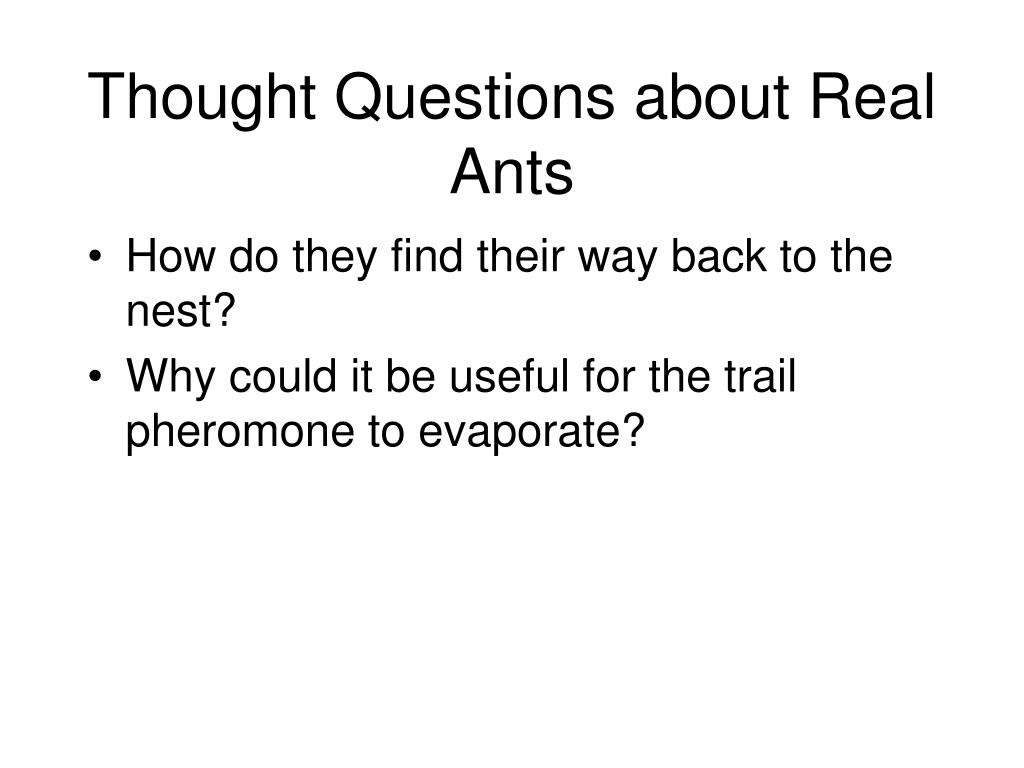 Thought Questions about Real Ants

• How do they find their way back to the nest?
• Why could it be useful for the trail pheromone to evaporate?